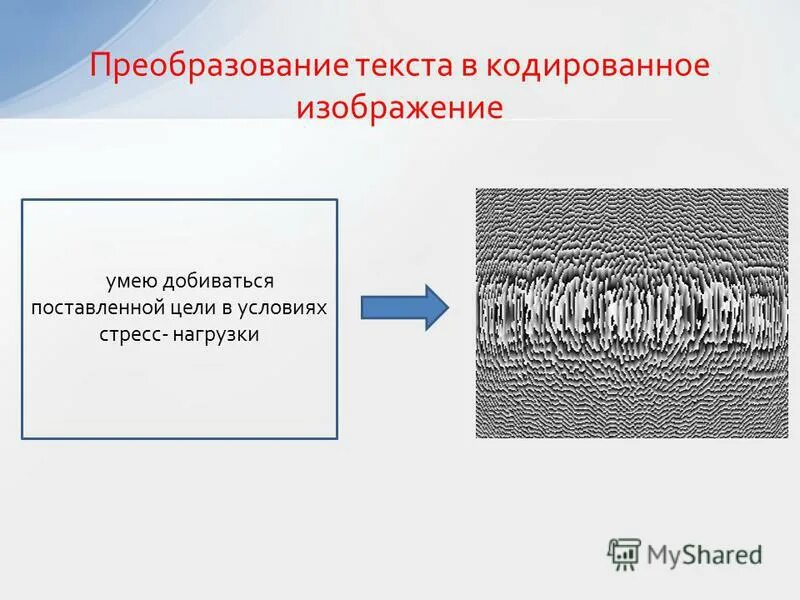 Преобразование текста в кодированное изображение

умею добиваться поставленной цели в условиях стресс- нагрузки

MyShared